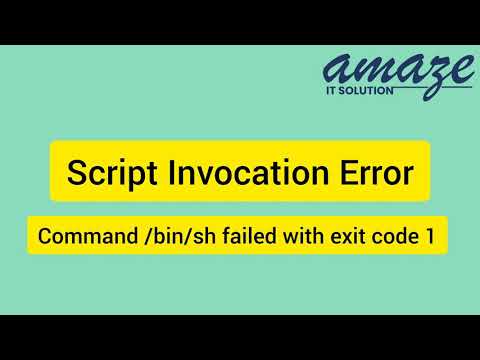 amaze
IT SOLUTION

Script Invocation Error

Command /bin/sh failed with exit code 1